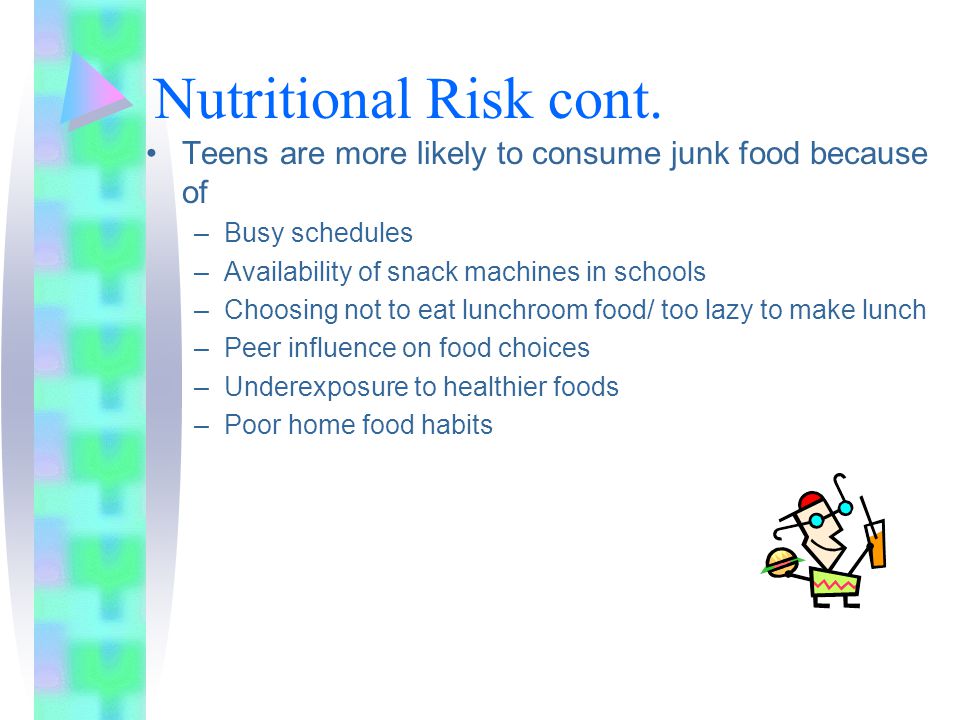 Nutritional Risk cont.

• Teens are more likely to consume junk food because of
– Busy schedules
– Availability of snack machines in schools
– Choosing not to eat lunchroom food/ too lazy to make lunch
– Peer influence on food choices
– Underexposure to healthier foods
– Poor home food habits